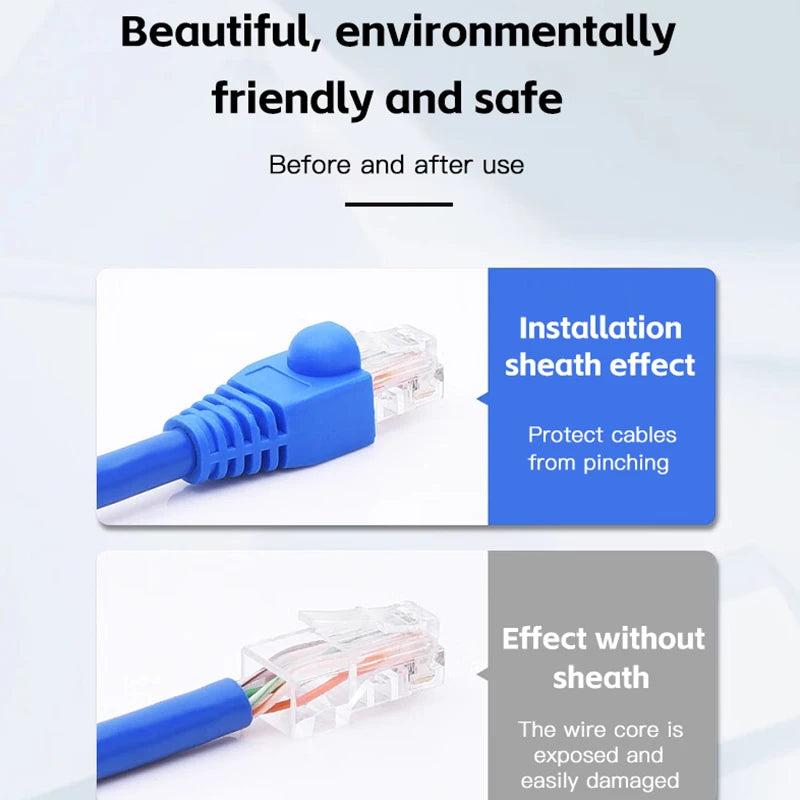 Beautiful, environmentally friendly and safe

Before and after use

Installation sheath effect

Protect cables from pinching

Effect without sheath

The wire core is exposed and easily damaged